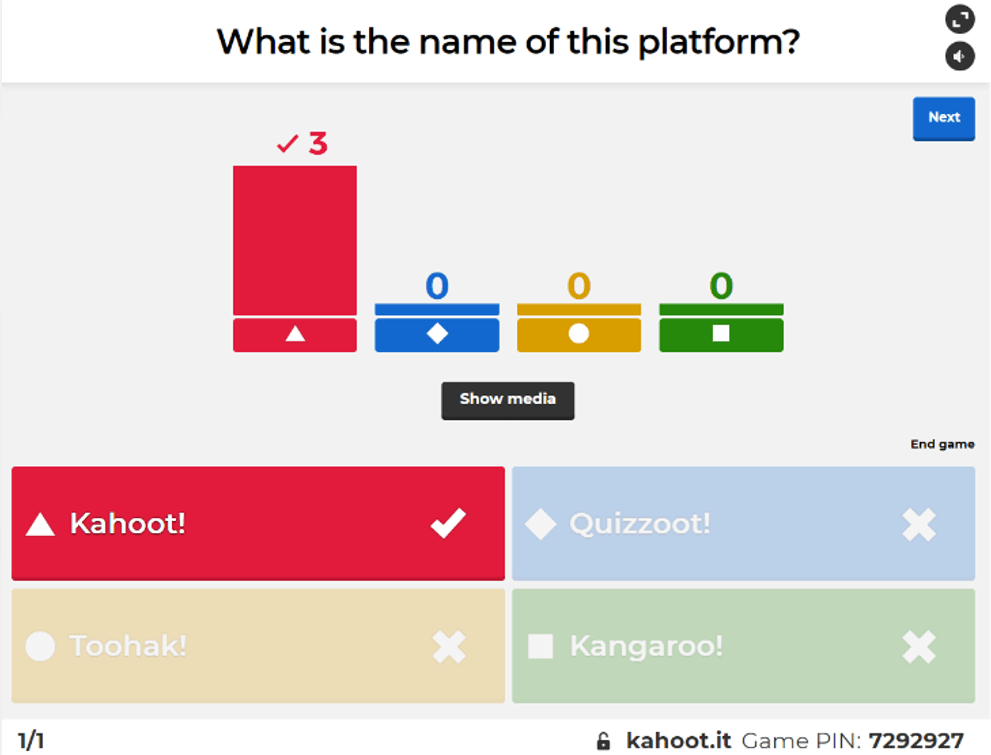 What is the name of this platform?

Next

✓ 3

0

0

0

Show media

End game

Kahoot!

Quizzoot!

Toohak!

Kangaroo!

1/1

kahoot.it Game PIN: 7292927